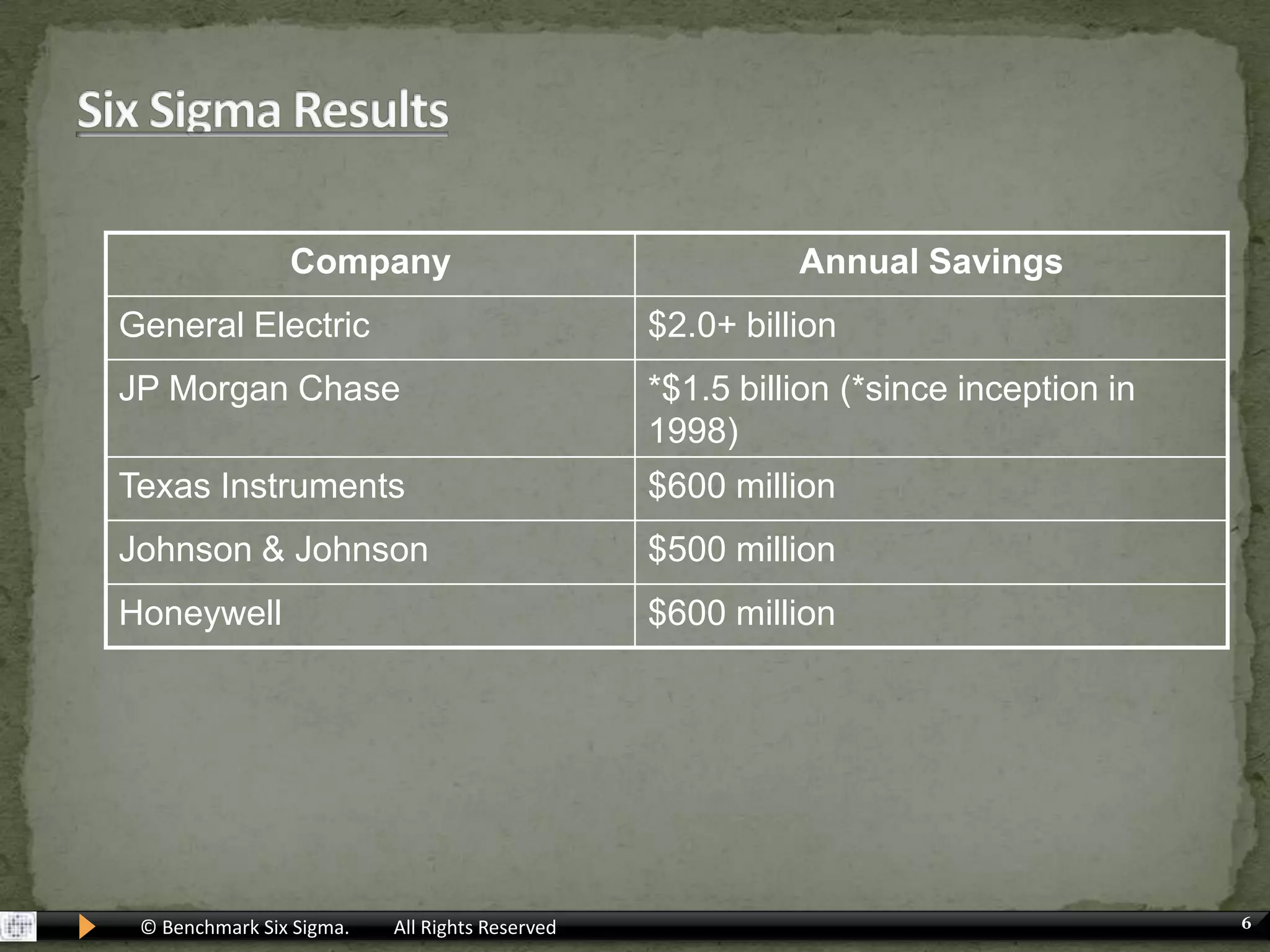 Six Sigma Results

| Company | Annual Savings |
|---|---|
| General Electric | \$2.0+ billion |
| JP Morgan Chase | *\$1.5 billion (*since inception in 1998) |
| Texas Instruments | \$600 million |
| Johnson & Johnson | \$500 million |
| Honeywell | \$600 million |

© Benchmark Six Sigma. All Rights Reserved

6